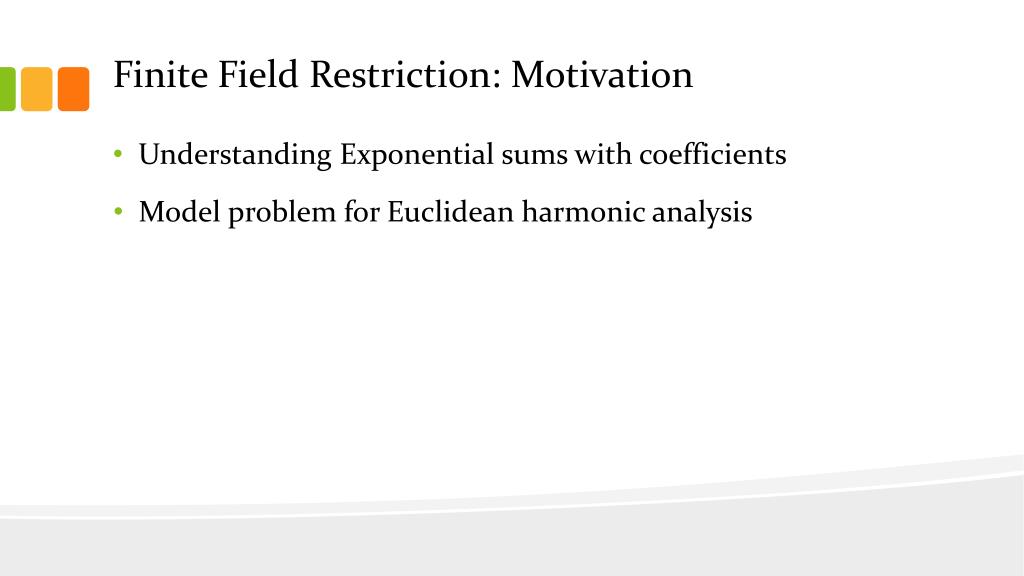 Finite Field Restriction: Motivation

• Understanding Exponential sums with coefficients

• Model problem for Euclidean harmonic analysis